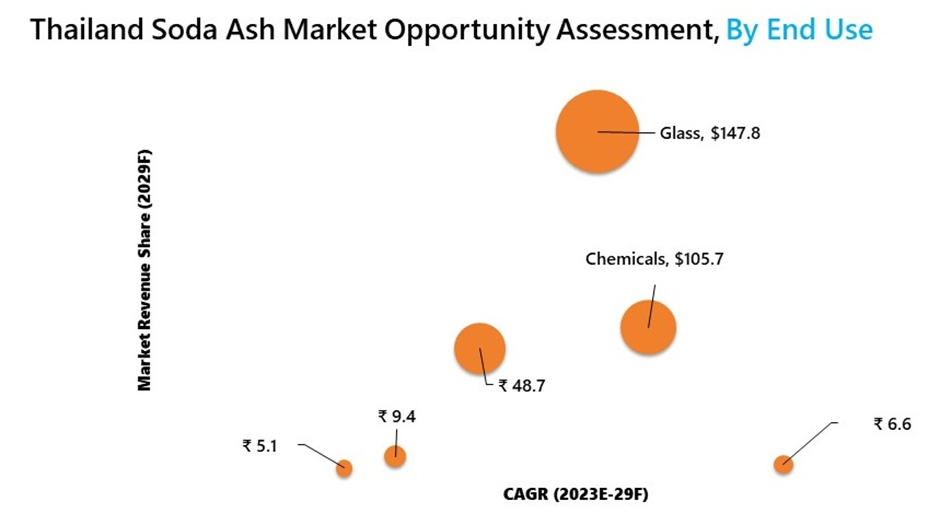 Thailand Soda Ash Market Opportunity Assessment, By End Use

Market Revenue Share (2029F)

Glass, $147.8

Chemicals, $105.7

₹ 48.7

₹ 9.4

₹ 5.1

₹ 6.6

CAGR (2023E-29F)